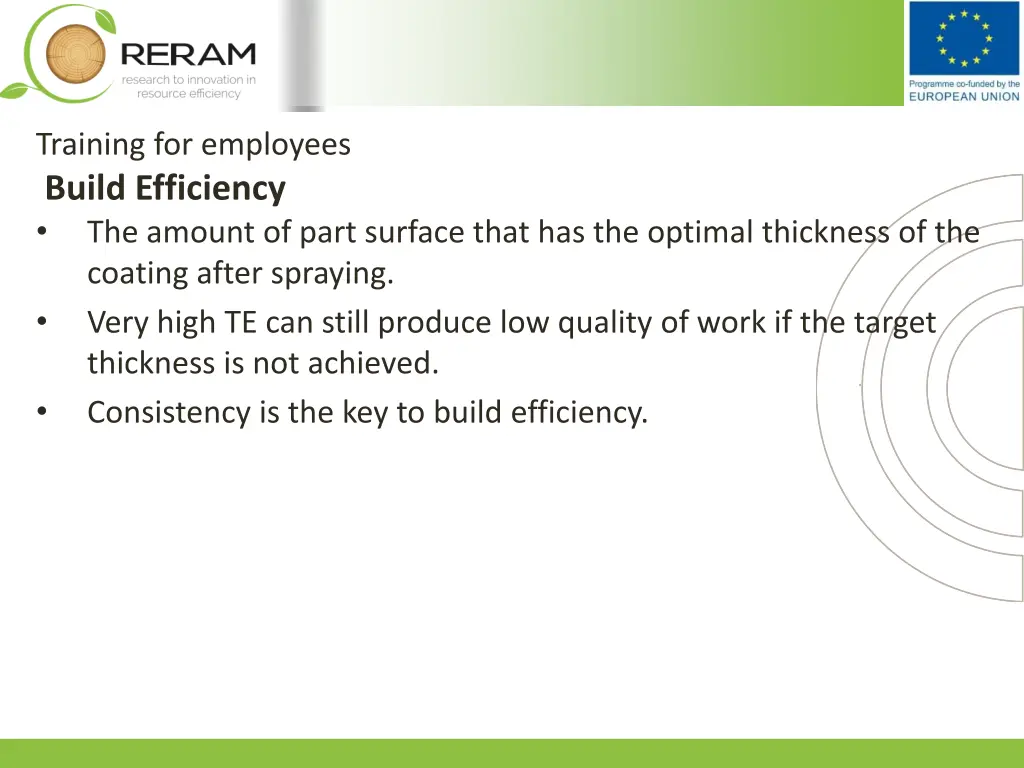 RERAM
research to innovation in resource efficiency

Programme co-funded by the
EUROPEAN UNION

Training for employees

Build Efficiency

• The amount of part surface that has the optimal thickness of the coating after spraying.
• Very high TE can still produce low quality of work if the target thickness is not achieved.
• Consistency is the key to build efficiency.